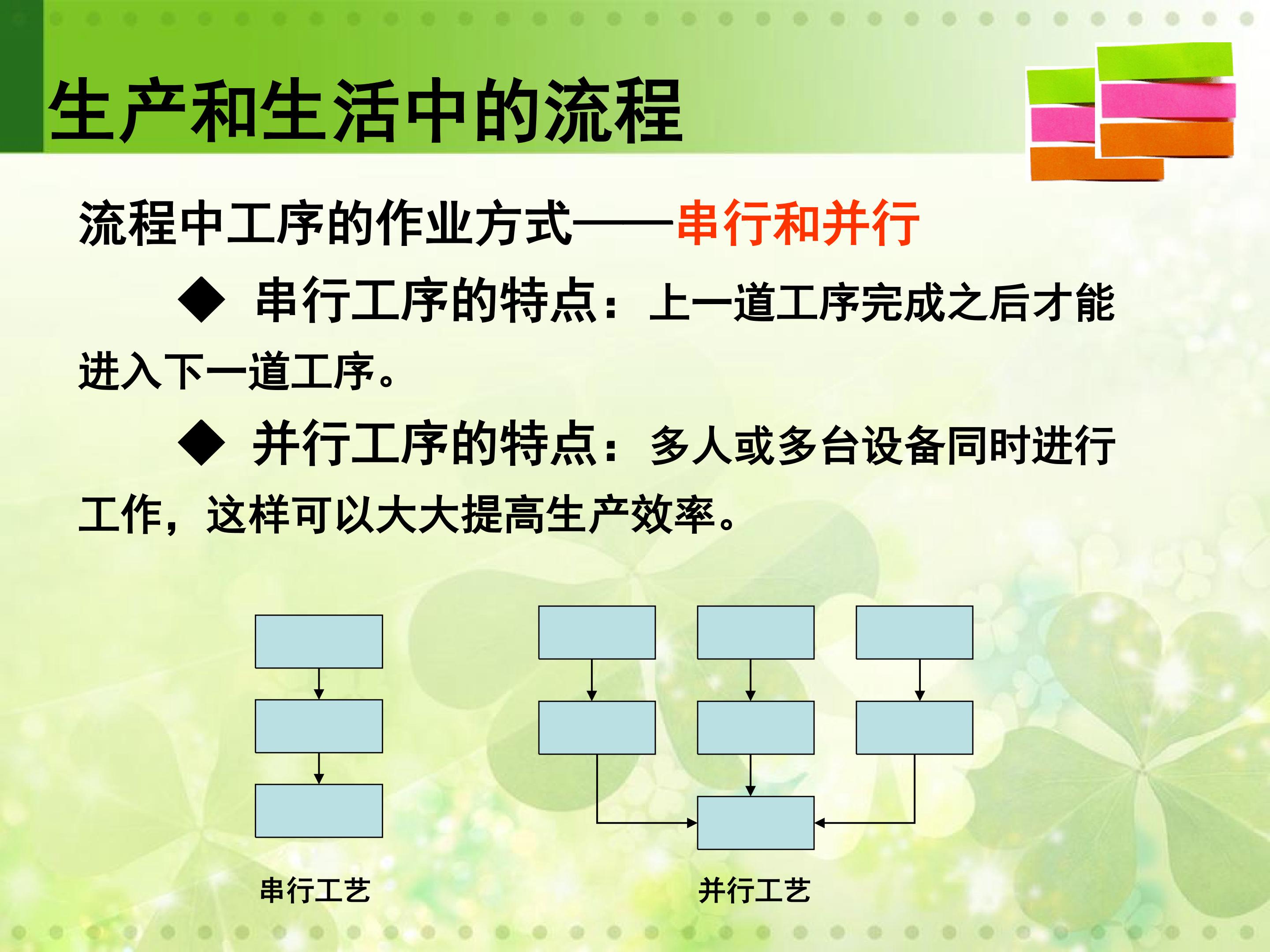 生产和生活中的流程

流程中工序的作业方式——串行和并行

◆ 串行工序的特点：上一道工序完成之后才能进入下一道工序。

◆ 并行工序的特点：多人或多台设备同时进行工作，这样可以大大提高生产效率。

串行工艺

并行工艺